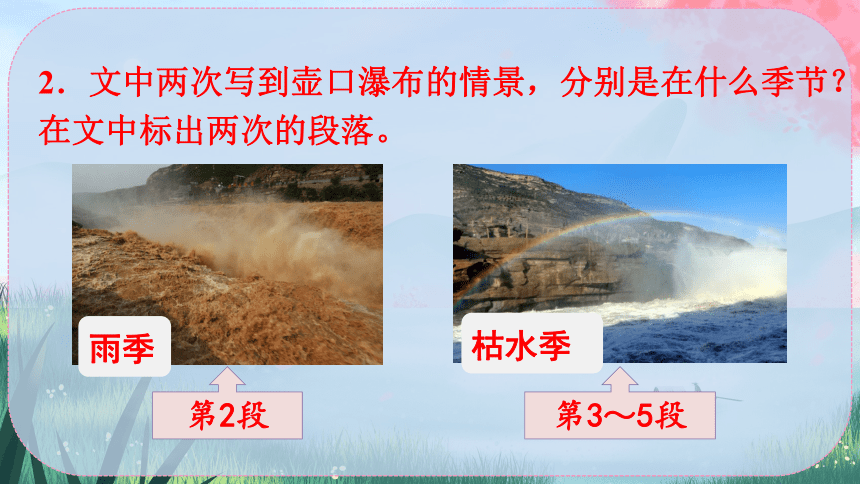 2．文中两次写到壶口瀑布的情景，分别是在什么季节？在文中标出两次的段落。

雨季

第2段

枯水季

第3～5段